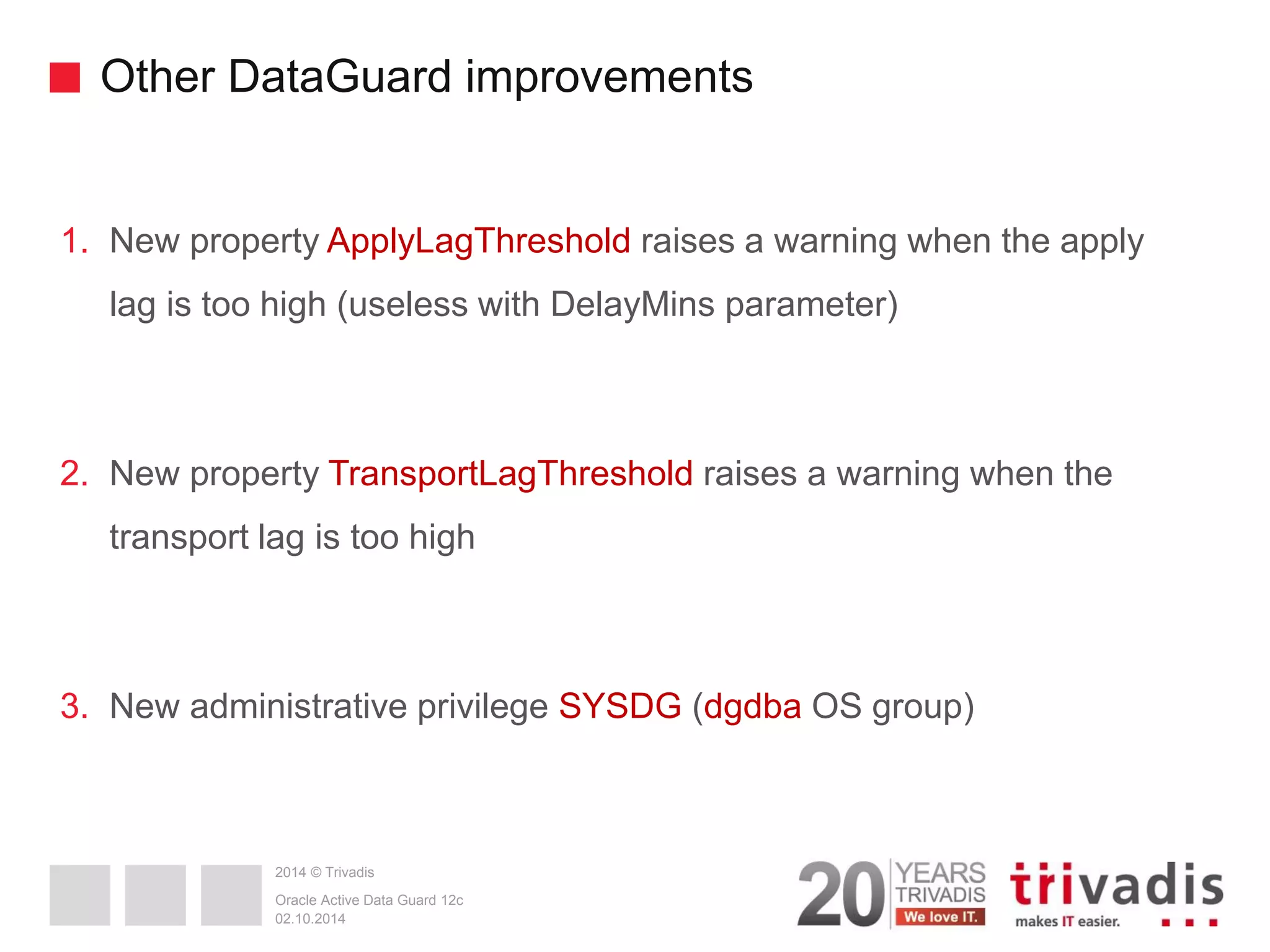 Other DataGuard improvements

1. New property ApplyLagThreshold raises a warning when the apply lag is too high (useless with DelayMins parameter)

2. New property TransportLagThreshold raises a warning when the transport lag is too high

3. New administrative privilege SYSDG (dgdba OS group)

2014 © Trivadis

Oracle Active Data Guard 12c
02.10.2014

20 YEARS TRIVADIS We love IT.

trivadis
makes IT easier.